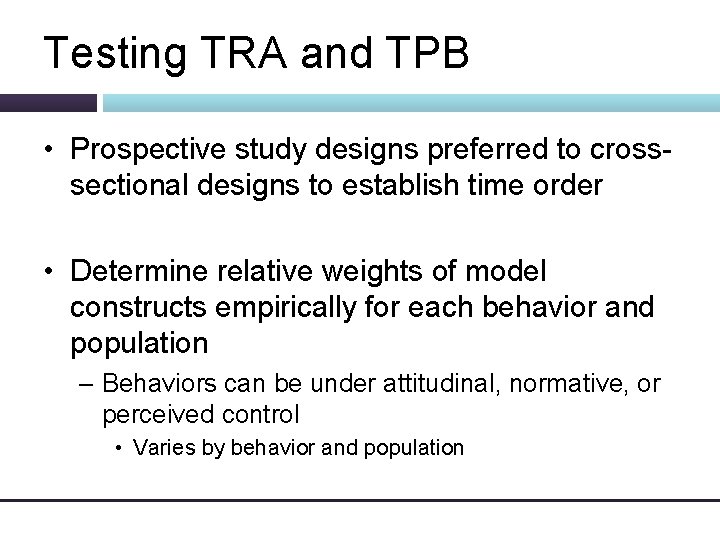 Testing TRA and TPB

• Prospective study designs preferred to cross-sectional designs to establish time order

• Determine relative weights of model constructs empirically for each behavior and population
– Behaviors can be under attitudinal, normative, or perceived control
• Varies by behavior and population